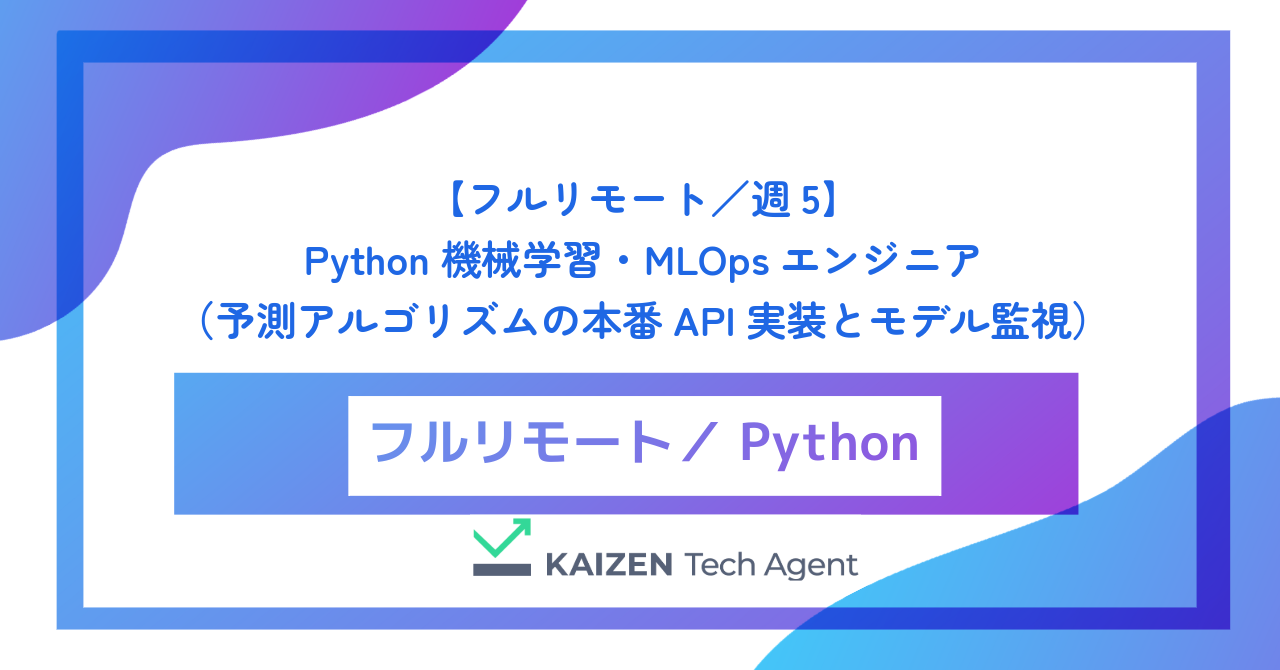 【フルリモート／週 5】
Python 機械学習・MLOps エンジニア
（予測アルゴリズムの本番 API 実装とモデル監視）

フルリモート／ Python

KAIZEN Tech Agent